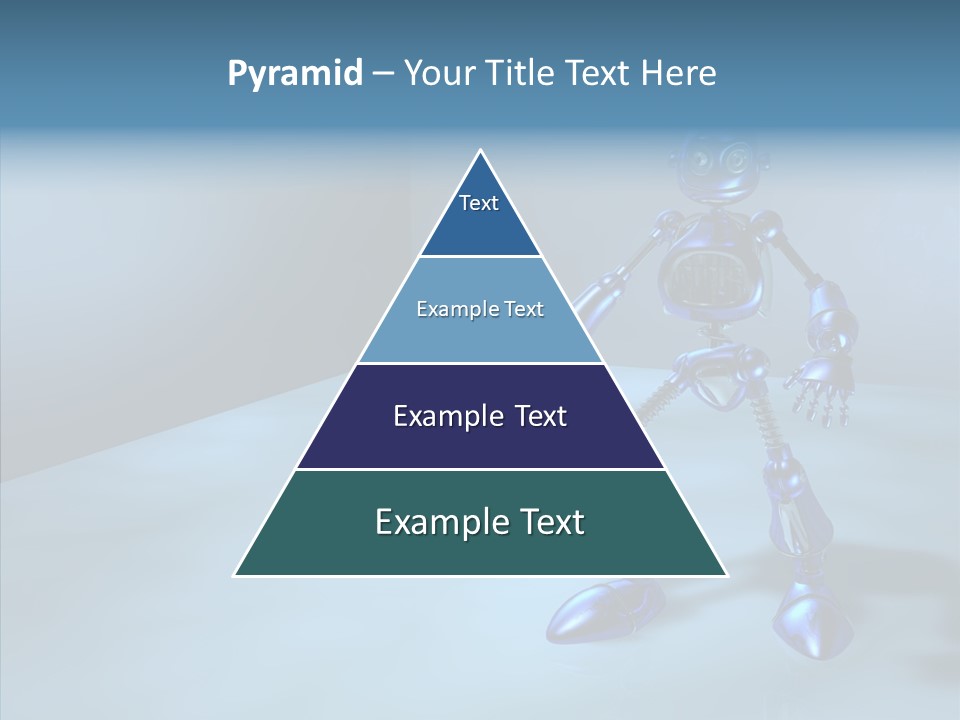 Pyramid – Your Title Text Here

Text

Example Text

Example Text

Example Text